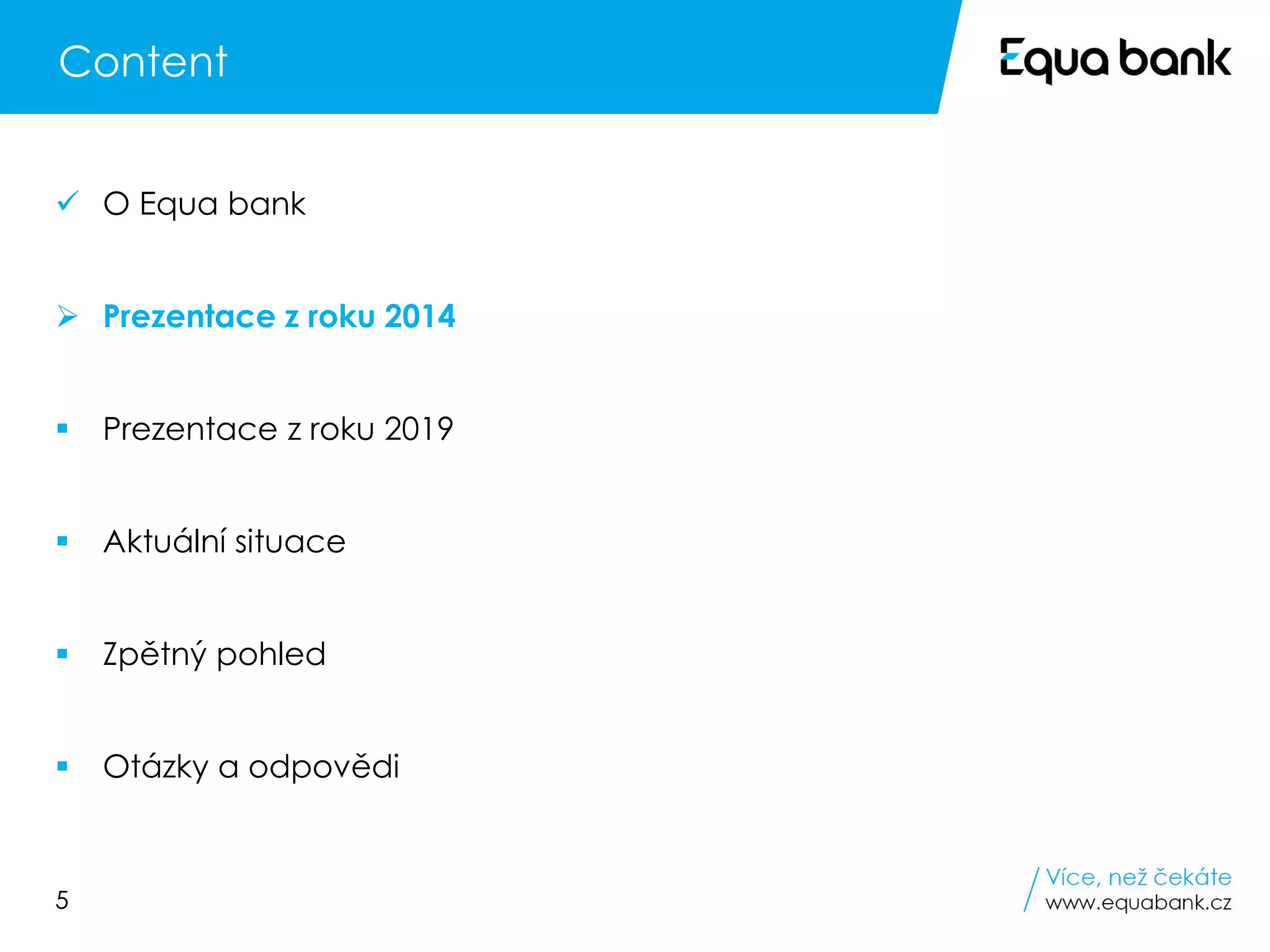 Content

Equa bank

✓ O Equa bank

➢ Prezentace z roku 2014

▪ Prezentace z roku 2019

▪ Aktuální situace

▪ Zpětný pohled

▪ Otázky a odpovědi

5

Více, než čekáte
www.equabank.cz